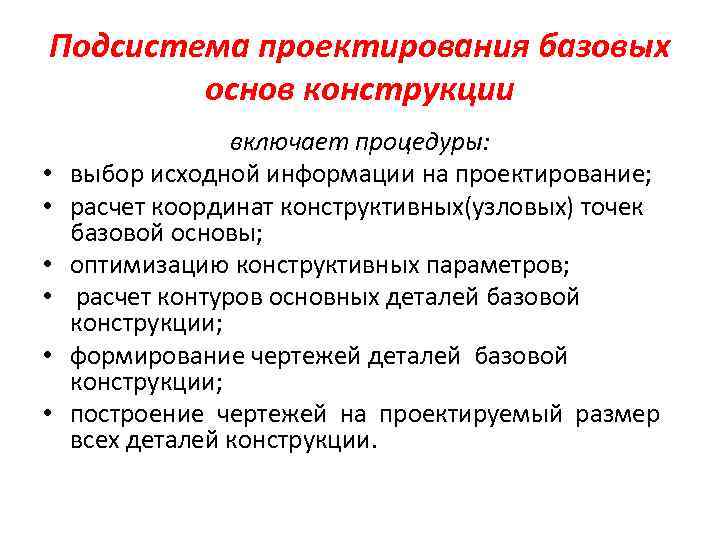 Подсистема проектирования базовых основ конструкции

включает процедуры:

• выбор исходной информации на проектирование;
• расчет координат конструктивных(узловых) точек базовой основы;
• оптимизацию конструктивных параметров;
• расчет контуров основных деталей базовой конструкции;
• формирование чертежей деталей базовой конструкции;
• построение чертежей на проектируемый размер всех деталей конструкции.